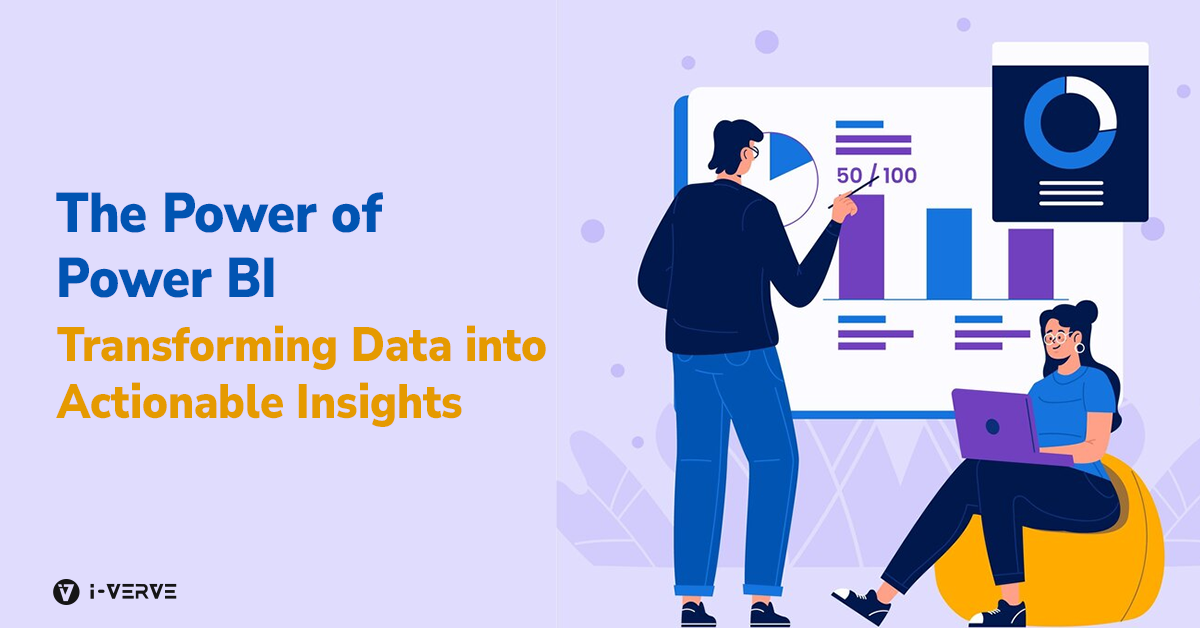 The Power of Power BI

Transforming Data into Actionable Insights

50 / 100

i-VERVE